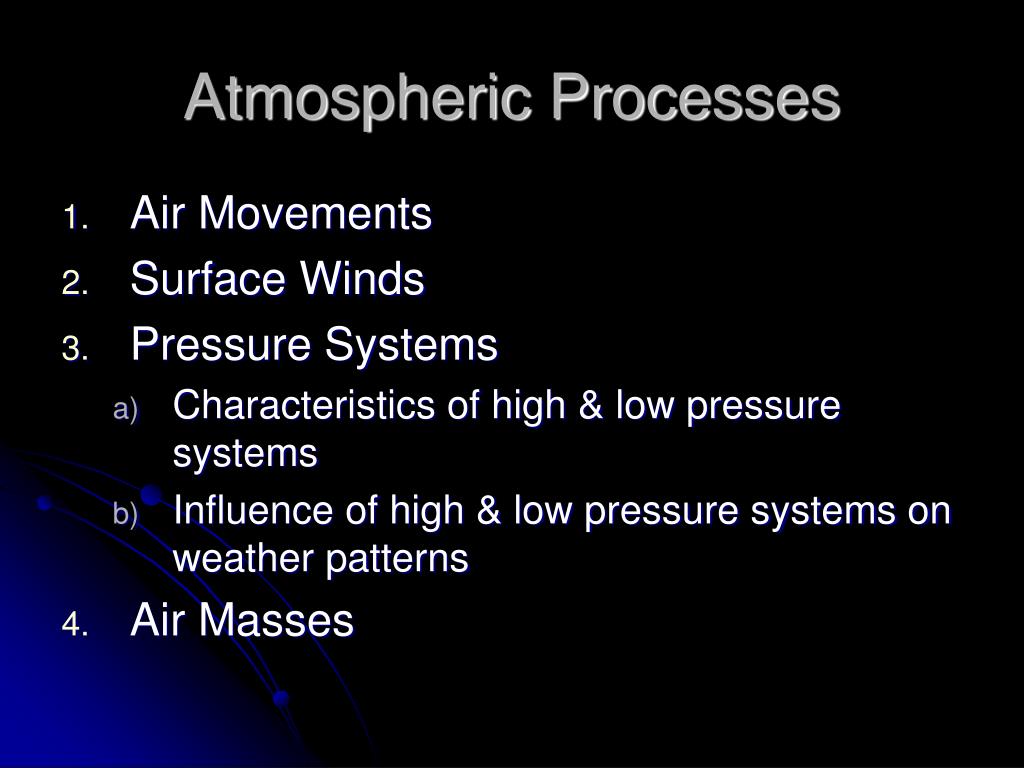 Atmospheric Processes

1. Air Movements
2. Surface Winds
3. Pressure Systems
a) Characteristics of high & low pressure systems
b) Influence of high & low pressure systems on weather patterns
4. Air Masses